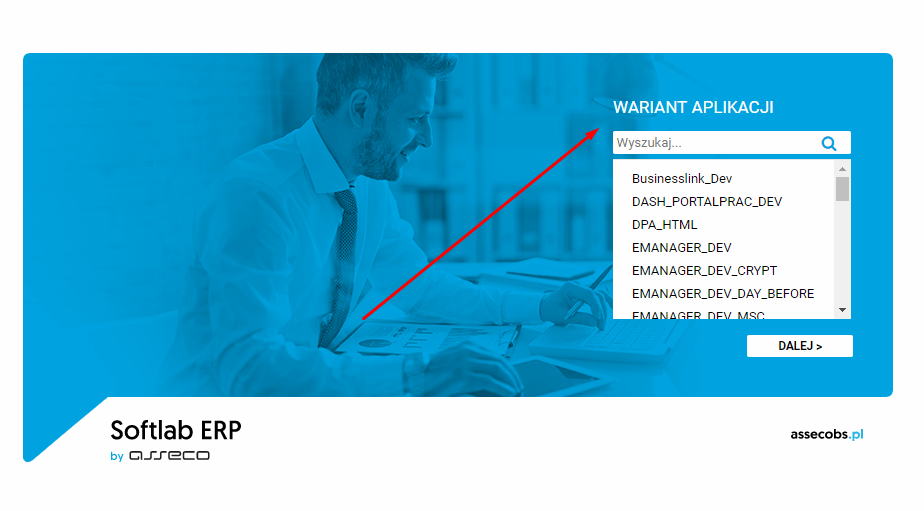 WARIANT APLIKACJI

Wyszukaj...

Businesslink_Dev
DASH_PORTALPRAC_DEV
DPA_HTML
EMANAGER_DEV
EMANAGER_DEV_CRYPT
EMANAGER_DEV_DAY_BEFORE
EMANAGER_DEV_MSC

DALEJ >

Softlab ERP
by asseco

assecobs.pl